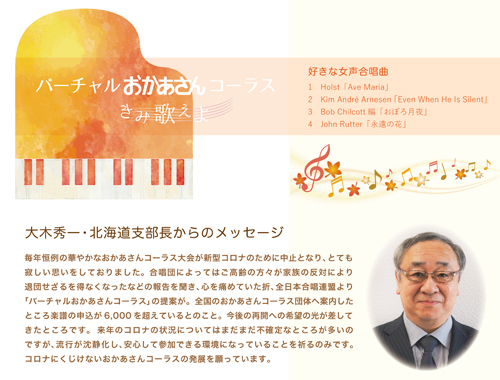 バーチャルおかあさんコーラス
きみ歌えよ

好きな女声合唱曲
1　Holst「Ave Maria」
2　Kim André Arnesen「Even When He Is Silent」
3　Bob Chilcott 編「おぼろ月夜」
4　John Rutter「永遠の花」

大木秀一・北海道支部長からのメッセージ

毎年恒例の華やかなおかあさんコーラス大会が新型コロナのために中止となり、とても寂しい思いをしておりました。合唱団によってはご高齢の方々が家族の反対により退団せざるを得なくなったなどの報告を聞き、心を痛めていた折、全日本合唱連盟より「バーチャルおかあさんコーラス」の提案が。全国のおかあさんコーラス団体へ案内したところ楽譜の申込が6,000を超えているとのこと。今後の再開への希望の光が差してきたところです。来年のコロナの状況についてはまだまだ不確定なところが多いのですが、流行が沈静化し、安心して参加できる環境になっていることを祈るのみです。コロナにくじけないおかあさんコーラスの発展を願っています。